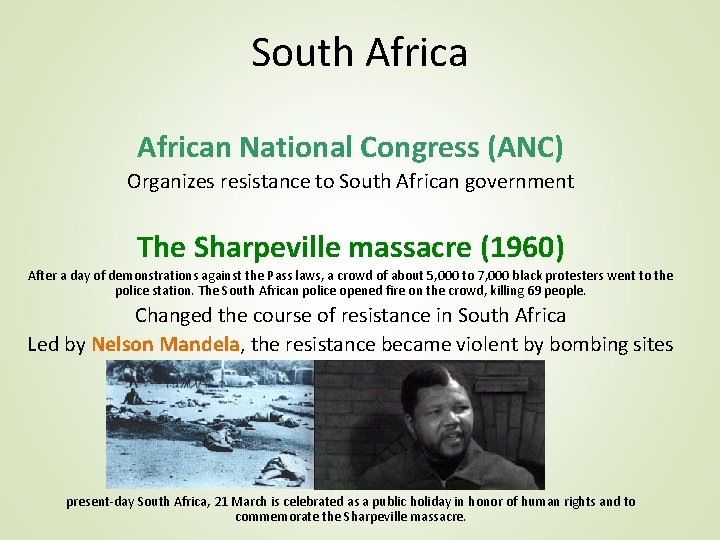 South Africa

African National Congress (ANC)

Organizes resistance to South African government

The Sharpeville massacre (1960)

After a day of demonstrations against the Pass laws, a crowd of about 5,000 to 7,000 black protesters went to the police station. The South African police opened fire on the crowd, killing 69 people.

Changed the course of resistance in South Africa

Led by Nelson Mandela, the resistance became violent by bombing sites

present-day South Africa, 21 March is celebrated as a public holiday in honor of human rights and to commemorate the Sharpeville massacre.